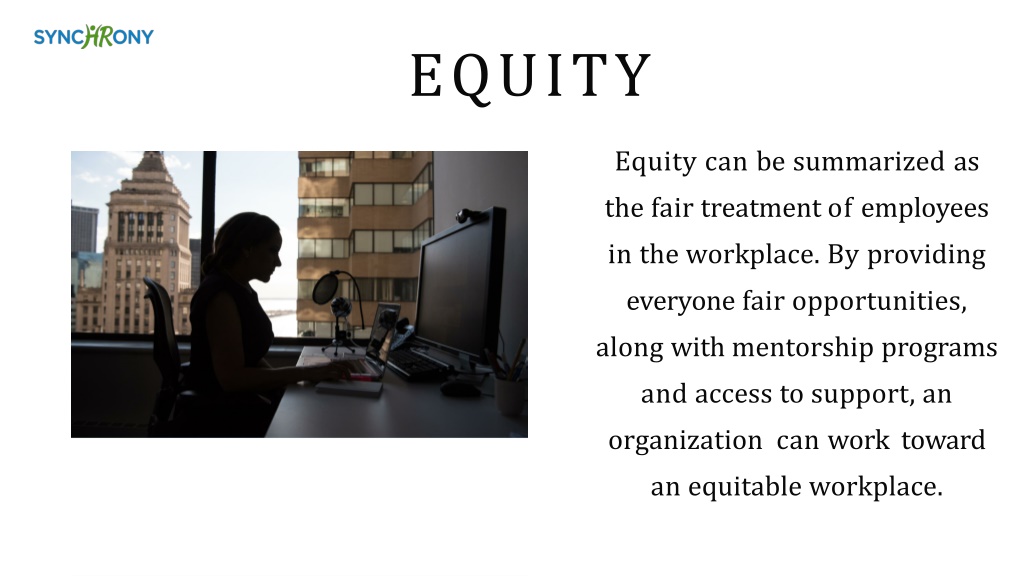 SYNCHRONY

EQUITY

Equity can be summarized as the fair treatment of employees in the workplace. By providing everyone fair opportunities, along with mentorship programs and access to support, an organization can work toward an equitable workplace.